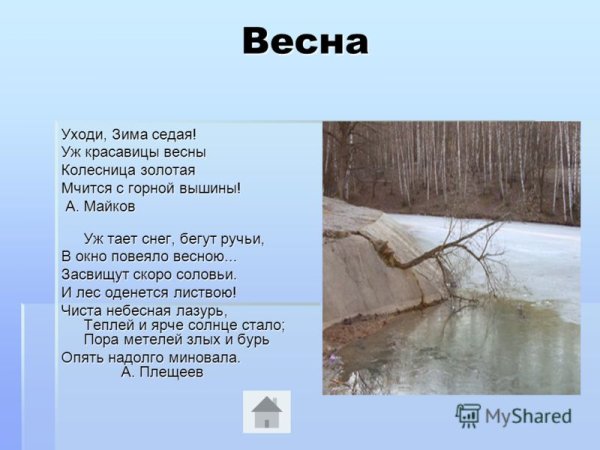 Весна

Уходи, Зима седая!
Уж красавицы весны
Колесница золотая
Мчится с горной вышины!
А. Майков

Уж тает снег, бегут ручьи,
В окно повеяло весною...
Засвищут скоро соловьи.
И лес оденется листвою!
Чиста небесная лазурь,
Теплей и ярче солнце стало;
Пора метелей злых и бурь
Опять надолго миновала.
А. Плещеев

MyShared